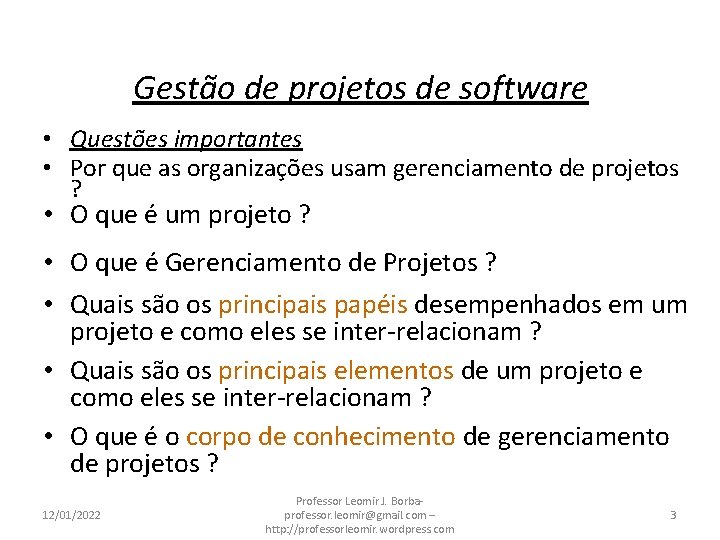 Gestão de projetos de software

• Questões importantes
• Por que as organizações usam gerenciamento de projetos ?
• O que é um projeto ?
• O que é Gerenciamento de Projetos ?
• Quais são os principais papéis desempenhados em um projeto e como eles se inter-relacionam ?
• Quais são os principais elementos de um projeto e como eles se inter-relacionam ?
• O que é o corpo de conhecimento de gerenciamento de projetos ?

12/01/2022

Professor Leomir J. Borba- professor.leomir@gmail.com – http://professorleomir.wordpress.com

3